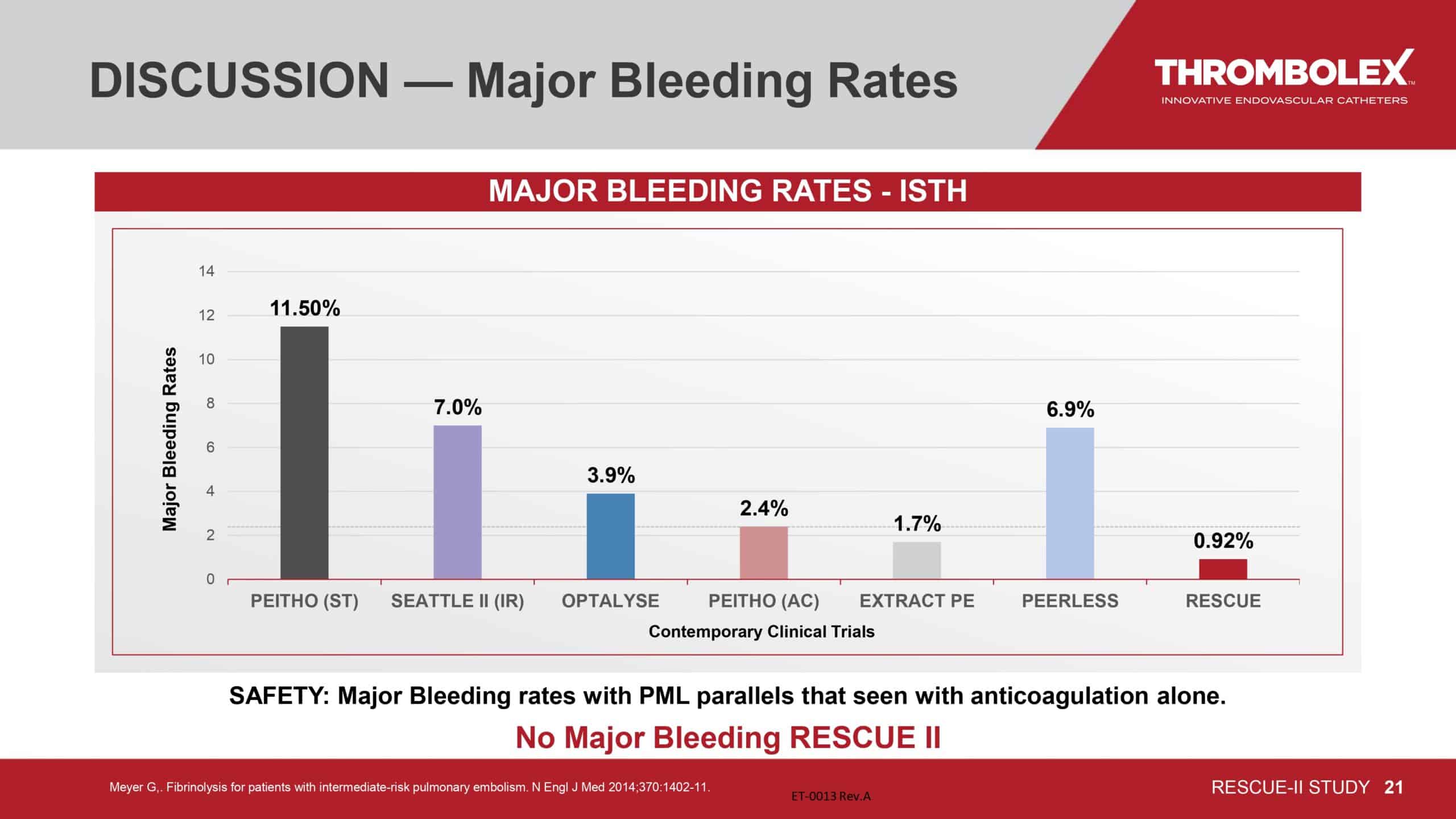 DISCUSSION — Major Bleeding Rates

THROMBOLEX™
INNOVATIVE ENDOVASCULAR CATHETERS

MAJOR BLEEDING RATES - ISTH

Major Bleeding Rates

14
12
10
8
6
4
2
0

11.50%
7.0%
3.9%
2.4%
1.7%
6.9%
0.92%

PEITHO (ST)
SEATTLE II (IR)
OPTALYSE
PEITHO (AC)
EXTRACT PE
PEERLESS
RESCUE

Contemporary Clinical Trials

SAFETY: Major Bleeding rates with PML parallels that seen with anticoagulation alone.

No Major Bleeding RESCUE II

Meyer G,. Fibrinolysis for patients with intermediate-risk pulmonary embolism. N Engl J Med 2014;370:1402-11.

ET-0013 Rev.A

RESCUE-II STUDY 21